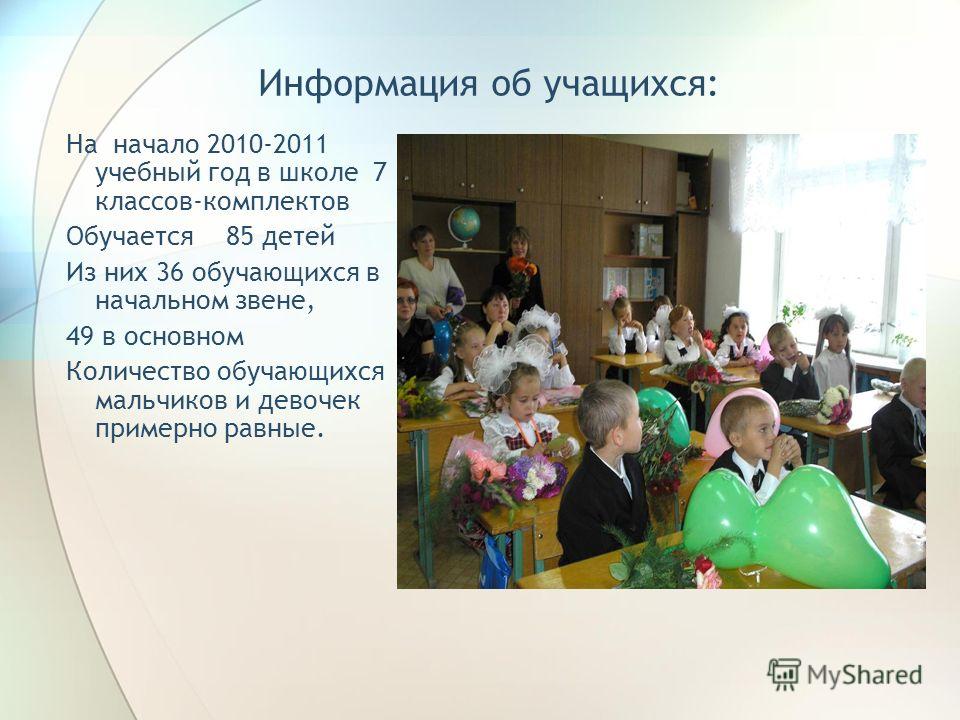 Информация об учащихся:

На начало 2010-2011 учебный год в школе 7 классов-комплектов

Обучается 85 детей

Из них 36 обучающихся в начальном звене,

49 в основном

Количество обучающихся мальчиков и девочек примерно равные.

MyShared